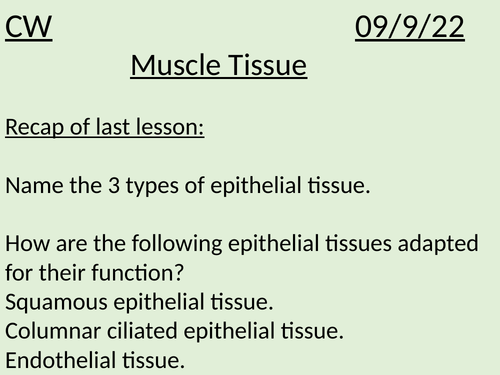 CW 09/9/22

Muscle Tissue

Recap of last lesson:

Name the 3 types of epithelial tissue.

How are the following epithelial tissues adapted for their function?
Squamous epithelial tissue.
Columnar ciliated epithelial tissue.
Endothelial tissue.